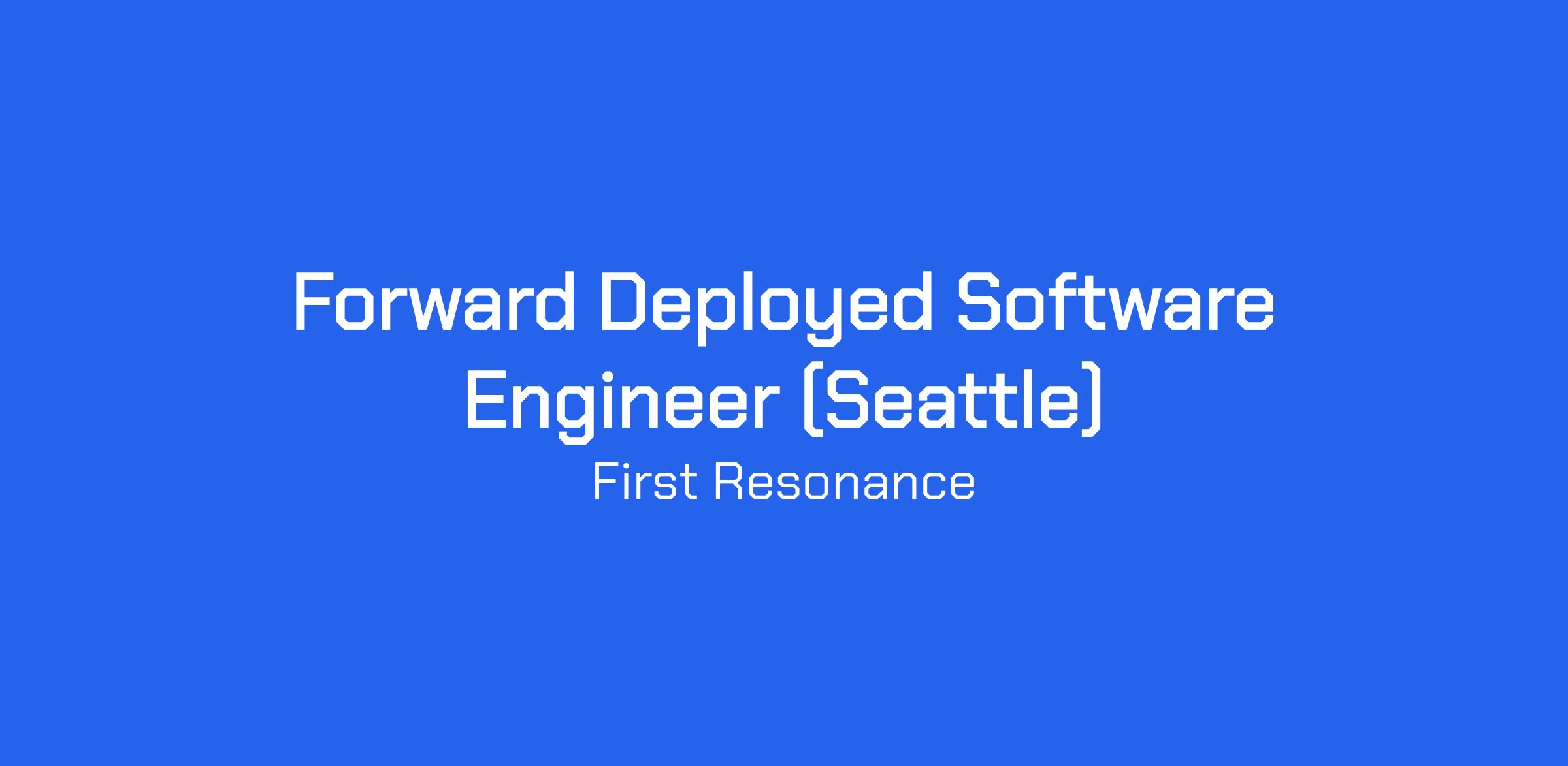 Forward Deployed Software Engineer (Seattle)

First Resonance